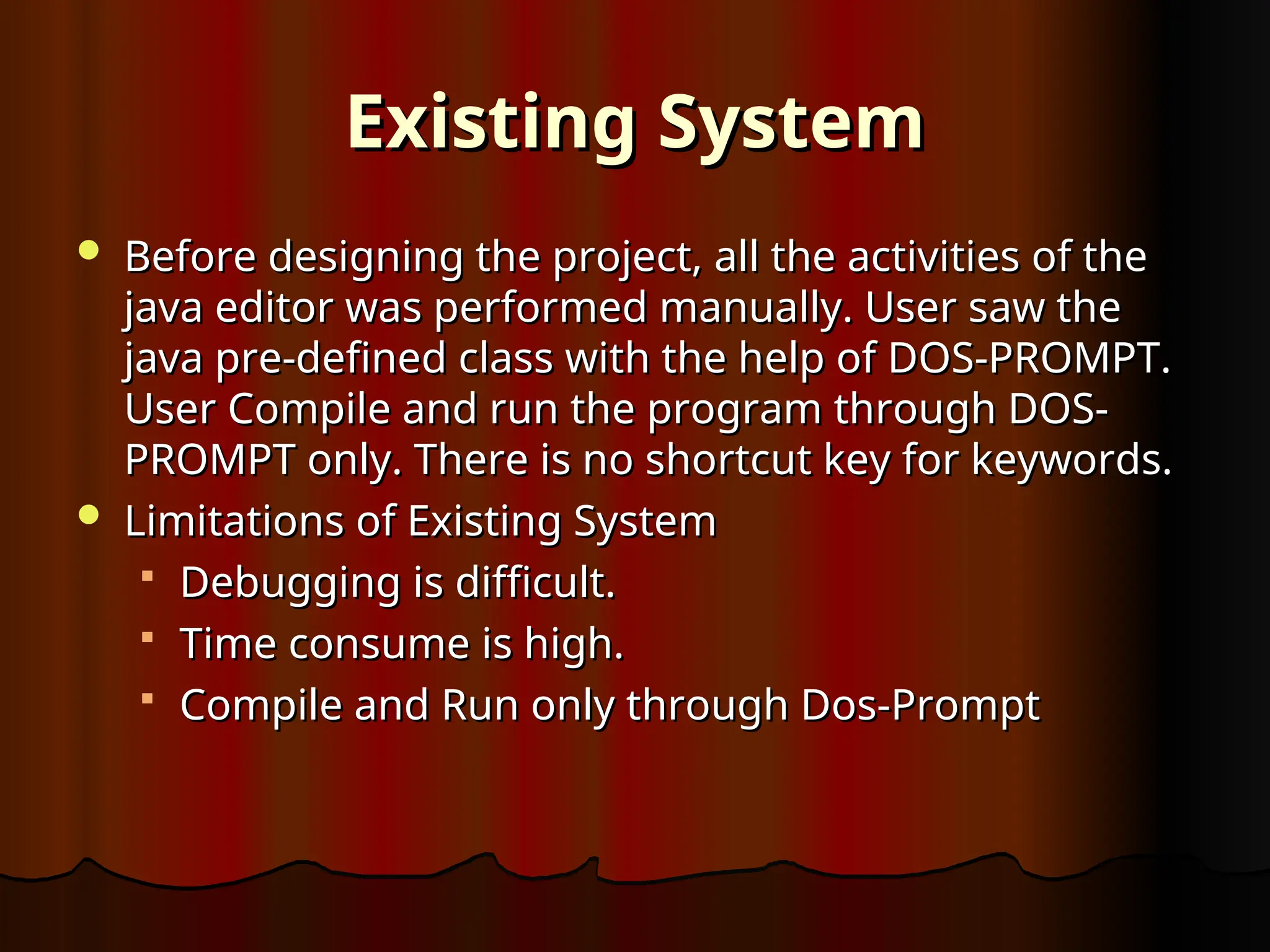 Existing System

- Before designing the project, all the activities of the java editor was performed manually. User saw the java pre-defined class with the help of DOS-PROMPT. User Compile and run the program through DOS-PROMPT only. There is no shortcut key for keywords.
- Limitations of Existing System
  - Debugging is difficult.
  - Time consume is high.
  - Compile and Run only through Dos-Prompt